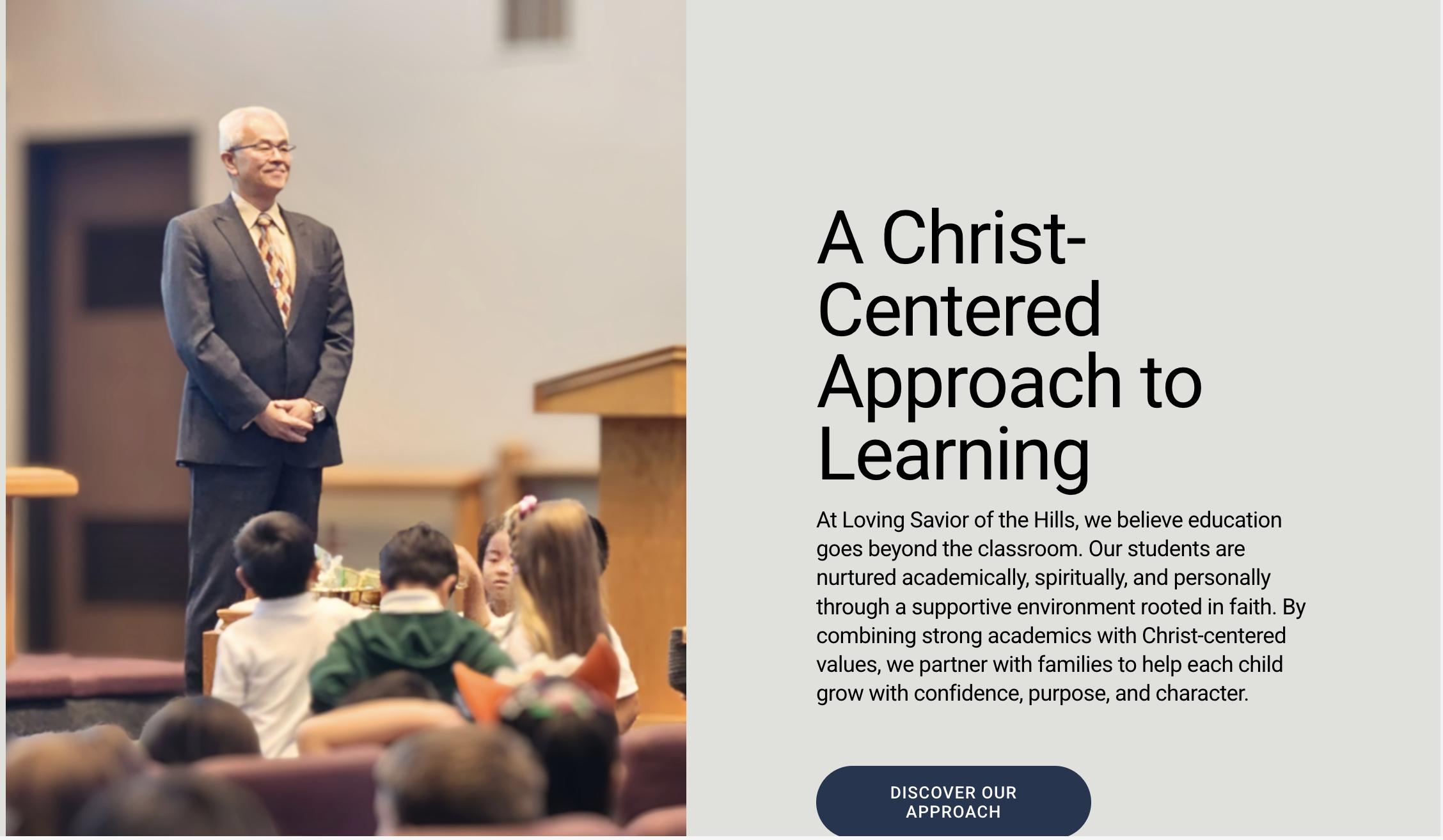 A Christ-Centered Approach to Learning

At Loving Savior of the Hills, we believe education goes beyond the classroom. Our students are nurtured academically, spiritually, and personally through a supportive environment rooted in faith. By combining strong academics with Christ-centered values, we partner with families to help each child grow with confidence, purpose, and character.

DISCOVER OUR APPROACH